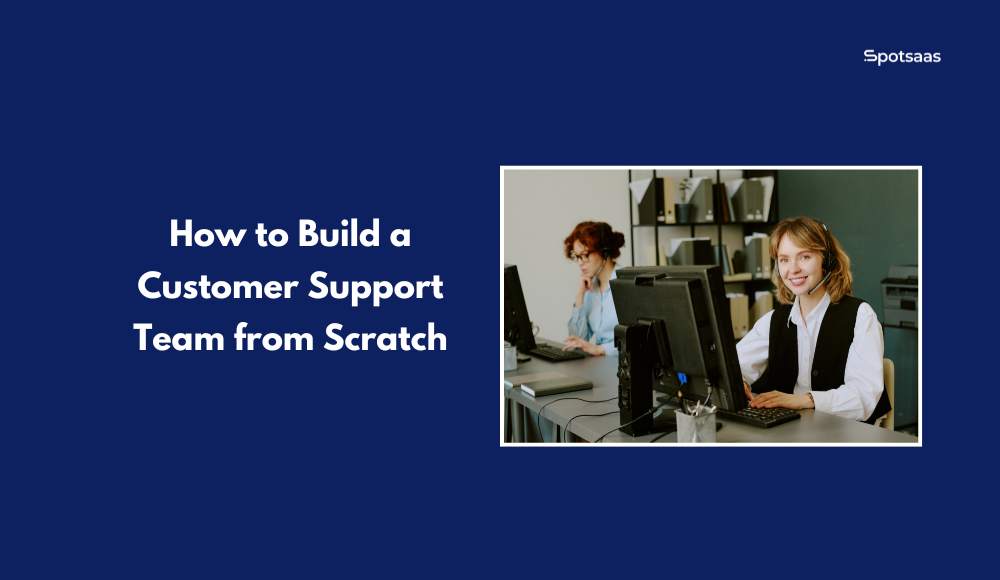 Spotsaas

How to Build a Customer Support Team from Scratch